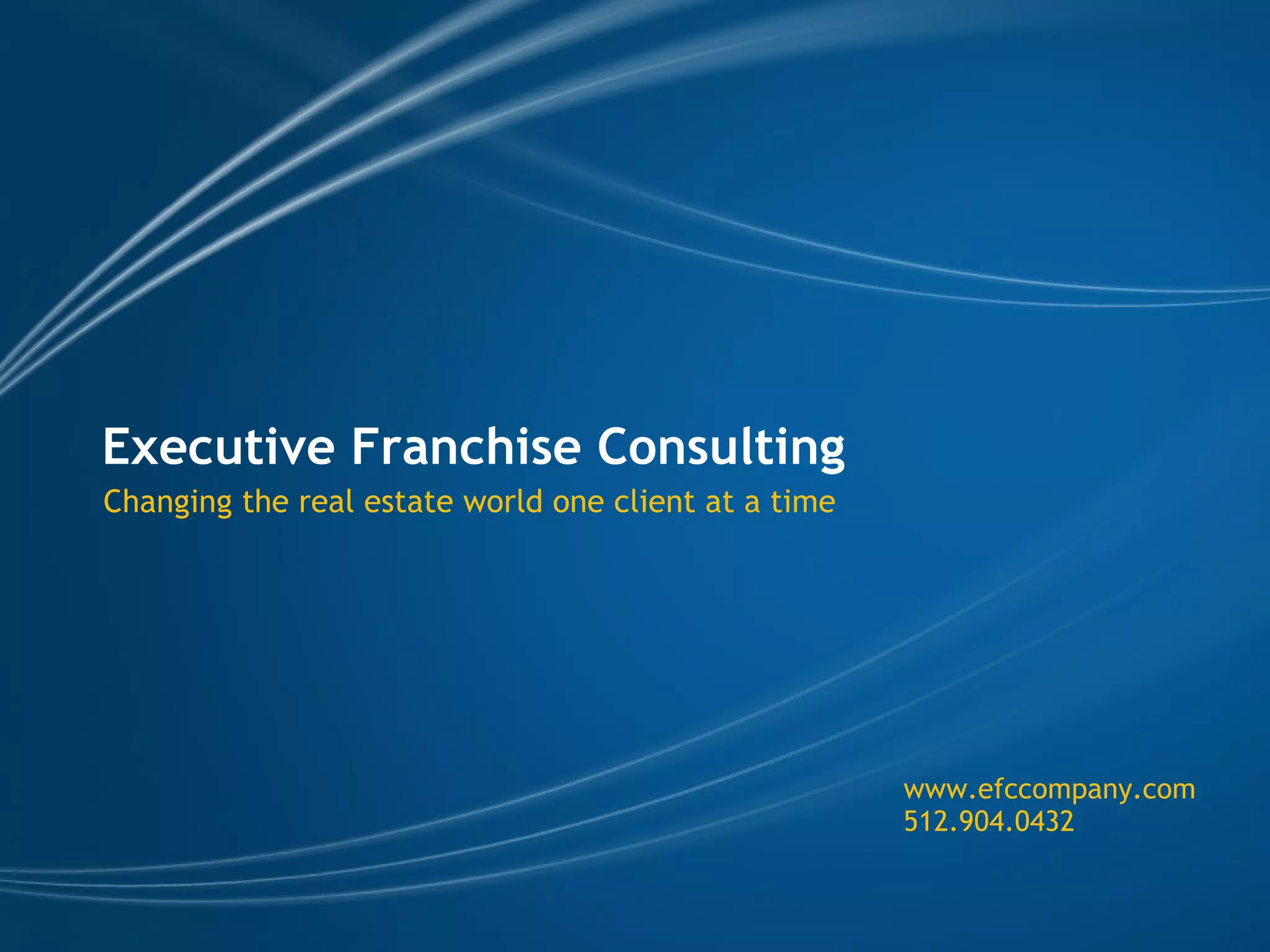 Executive Franchise Consulting
Changing the real estate world one client at a time

www.efccompany.com
512.904.0432